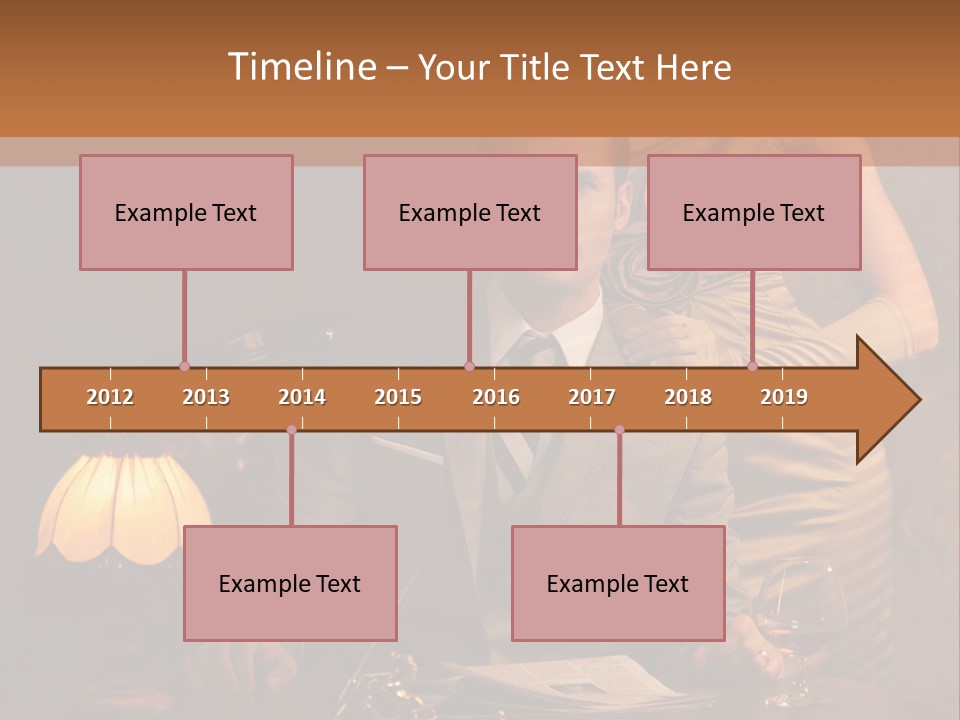 Timeline – Your Title Text Here

Example Text

Example Text

Example Text

2012 2013 2014 2015 2016 2017 2018 2019

Example Text

Example Text